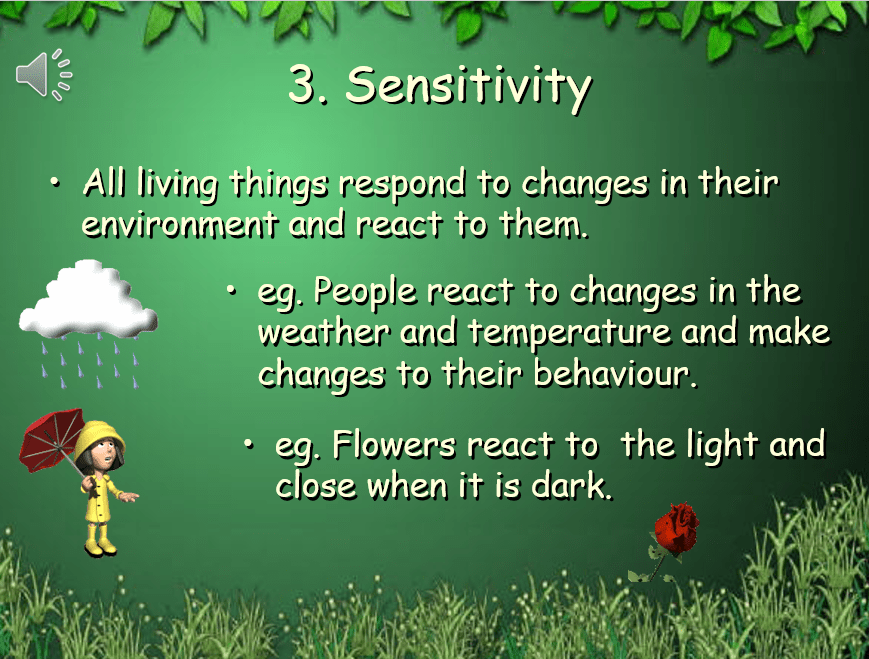 3. Sensitivity

• All living things respond to changes in their environment and react to them.

• eg. People react to changes in the weather and temperature and make changes to their behaviour.

• eg. Flowers react to the light and close when it is dark.